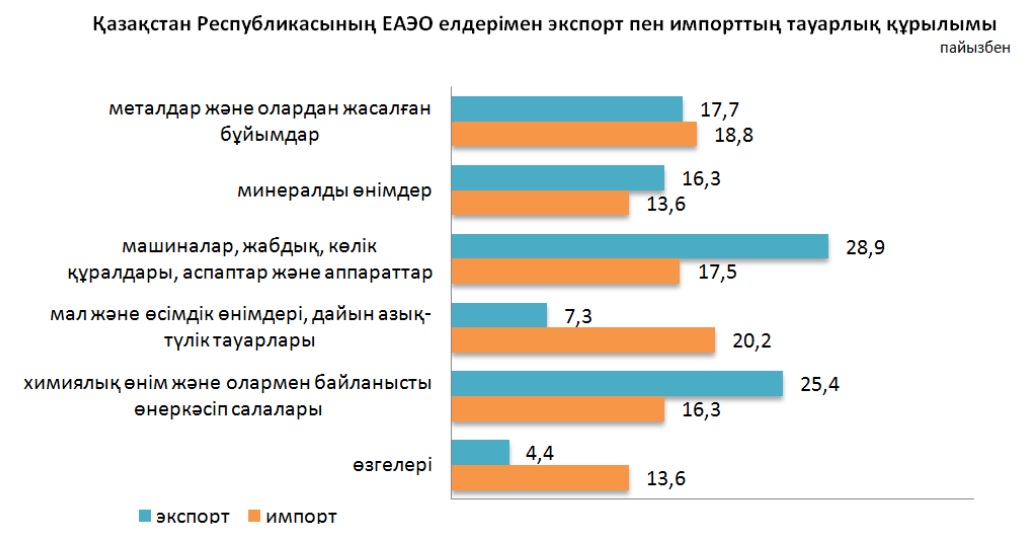 Қазақстан Республикасының ЕАЭО елдерімен экспорт пен импорттың тауарлық құрылымы

пайызбен

металдар және олардан жасалған бұйымдар
17,7
18,8

минералды өнімдер
16,3
13,6

машиналар, жабдық, көлік құралдары, аспаптар және аппараттар
28,9
17,5

мал және өсімдік өнімдері, дайын азық-түлік тауарлары
7,3
20,2

химиялық өнім және олармен байланысты өнеркәсіп салалары
25,4
16,3

өзгелері
4,4
13,6

экспорт
импорт